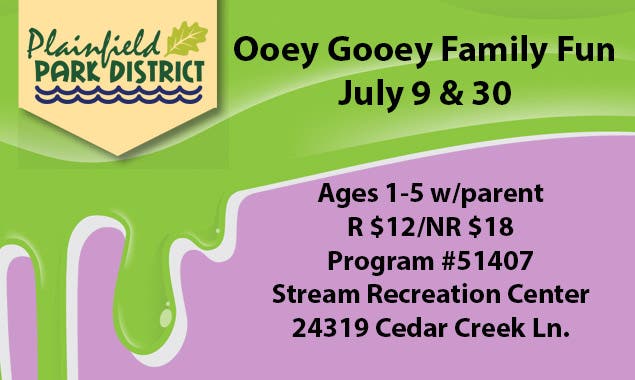 Plainfield PARK DISTRICT

Ooey Gooey Family Fun
July 9 & 30

Ages 1-5 w/parent
R \$12/NR \$18
Program #51407
Stream Recreation Center
24319 Cedar Creek Ln.